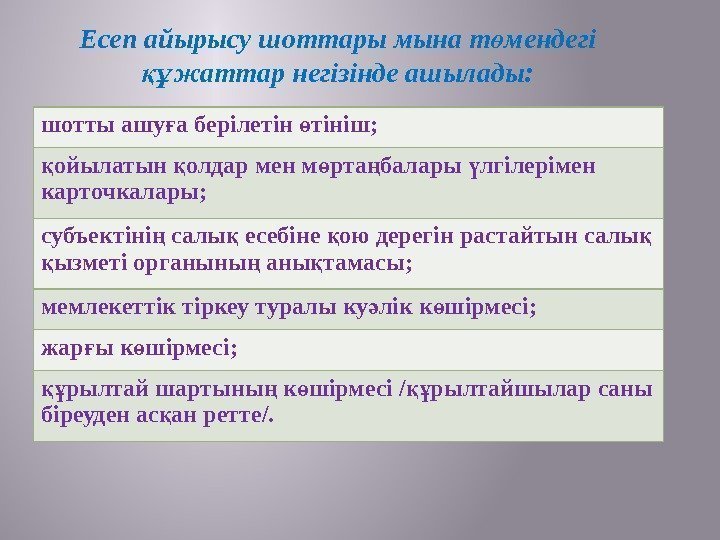 Есеп айырысу шоттары мына төмендегі құжаттар негізінде ашылады:

| шотты ашуға берілетін өтініш; |
|---|
| қойылатын қолдар мен мөртаңбалары үлгілерімен карточкалары; |
| субъектінің салық есебіне қою дерегін растайтын салық қызметі органының анықтамасы; |
| мемлекеттік тіркеу туралы куәлік көшірмесі; |
| жарғы көшірмесі; |
| құрылтай шартының көшірмесі /құрылтайшылар саны біреуден асқан ретте/. |